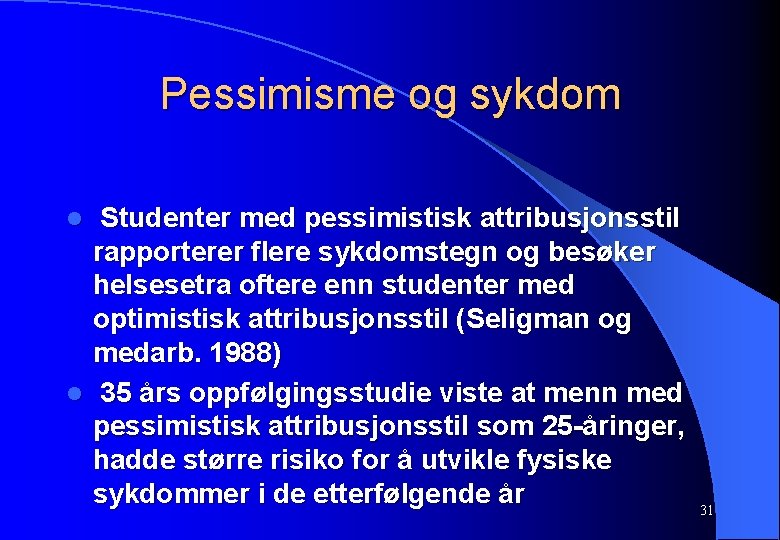 Pessimisme og sykdom

- Studenter med pessimistisk attribusjonsstil rapporterer flere sykdomstegn og besøker helsesetra oftere enn studenter med optimistisk attribusjonsstil (Seligman og medarb. 1988)
- 35 års oppfølgingsstudie viste at menn med pessimistisk attribusjonsstil som 25-åringer, hadde større risiko for å utvikle fysiske sykdommer i de etterfølgende år

31